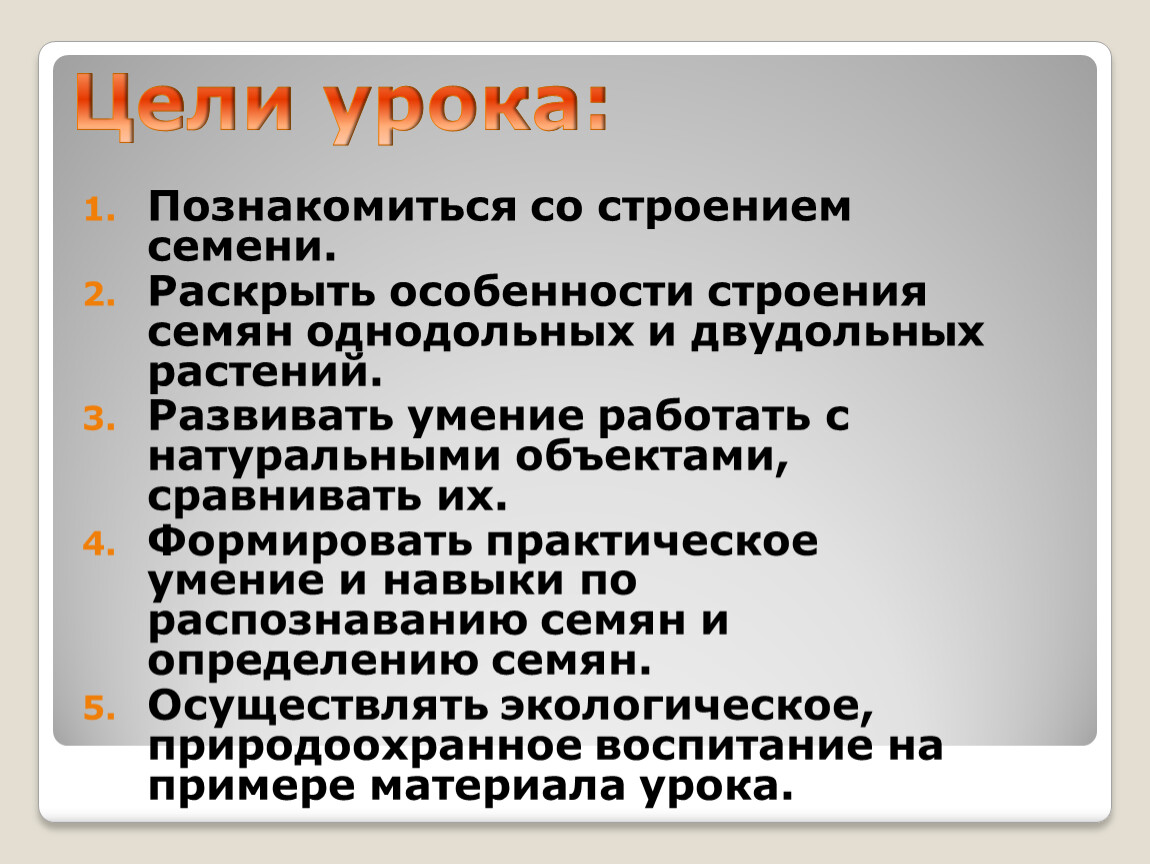 Цели урока:

1. Познакомиться со строением семени.
2. Раскрыть особенности строения семян однодольных и двудольных растений.
3. Развивать умение работать с натуральными объектами, сравнивать их.
4. Формировать практическое умение и навыки по распознаванию семян и определению семян.
5. Осуществлять экологическое, природоохранное воспитание на примере материала урока.